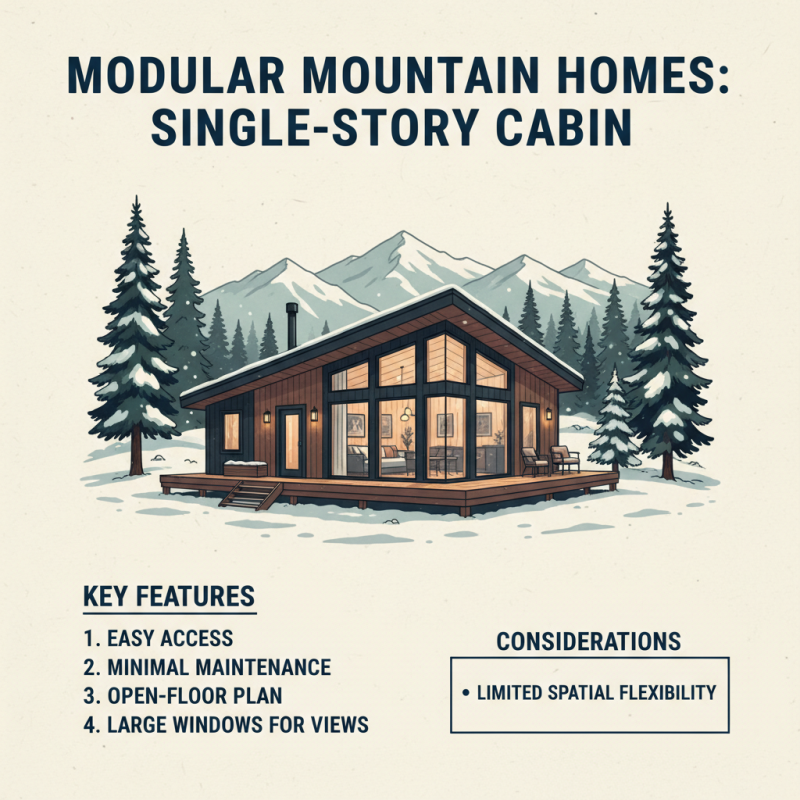 MODULAR MOUNTAIN HOMES: SINGLE-STORY CABIN

KEY FEATURES

1. EASY ACCESS
2. MINIMAL MAINTENANCE
3. OPEN-FLOOR PLAN
4. LARGE WINDOWS FOR VIEWS

CONSIDERATIONS

• LIMITED SPATIAL FLEXIBILITY